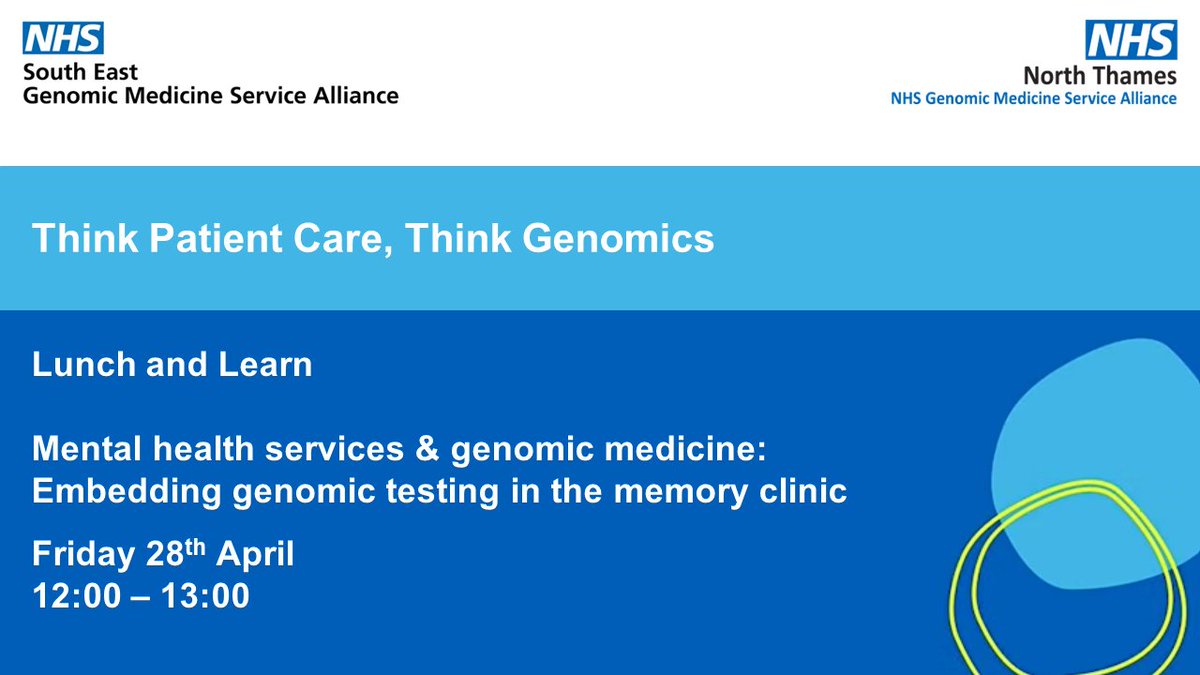 NHS
South East
Genomic Medicine Service Alliance

NHS
North Thames
NHS Genomic Medicine Service Alliance

Think Patient Care, Think Genomics

Lunch and Learn

Mental health services & genomic medicine: Embedding genomic testing in the memory clinic

Friday 28$^{th}$ April
12:00 – 13:00